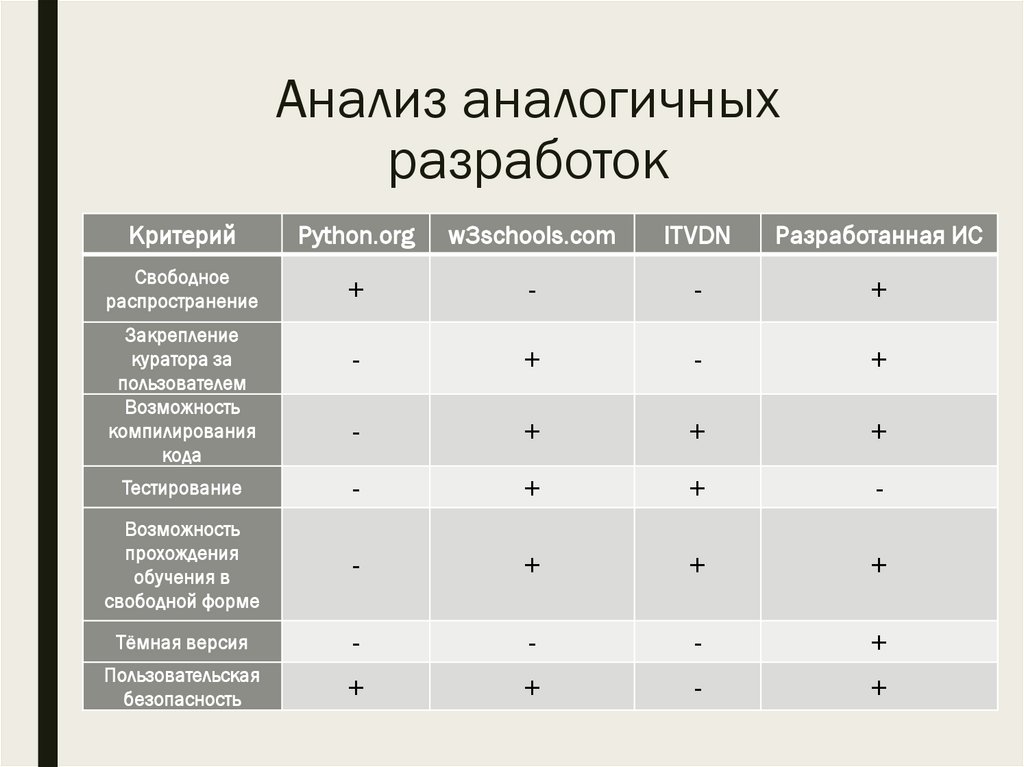 Анализ аналогичных разработок

| Критерий | Python.org | w3schools.com | ITVDN | Разработанная ИС |
|---|---|---|---|---|
| Свободное распространение | + | - | - | + |
| Закрепление куратора за пользователем | - | + | - | + |
| Возможность компилирования кода | - | + | + | + |
| Тестирование | - | + | + | - |
| Возможность прохождения обучения в свободной форме | - | + | + | + |
| Тёмная версия | - | - | - | + |
| Пользовательская безопасность | + | + | - | + |